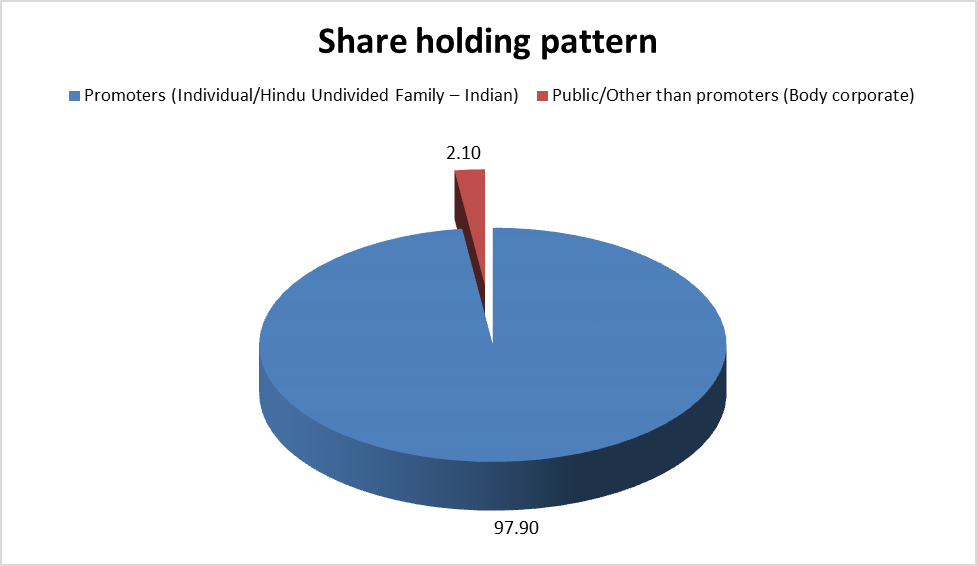 Share holding pattern

Promoters (Individual/Hindu Undivided Family – Indian) Public/Other than promoters (Body corporate)

2.10

97.90